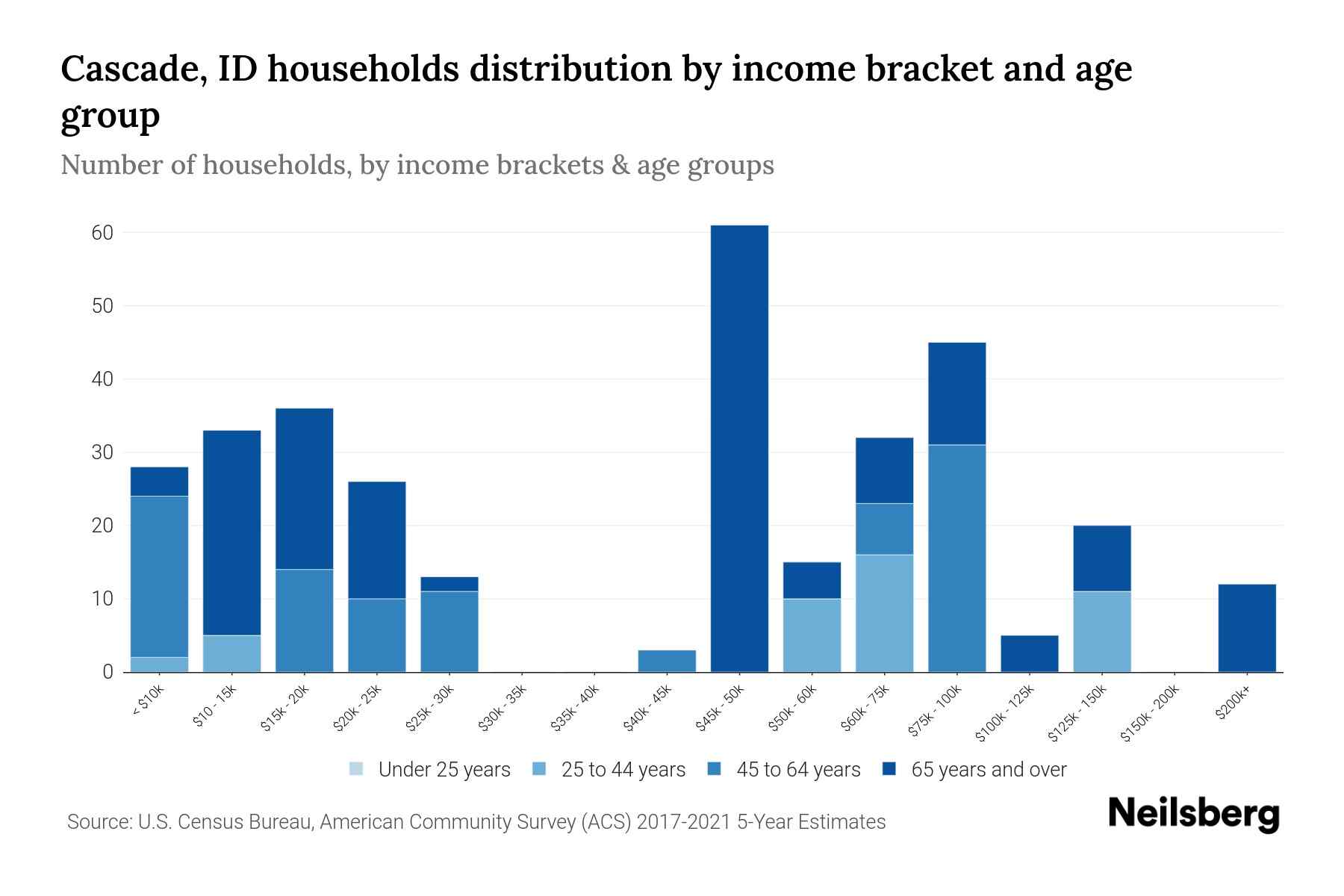 Cascade, ID households distribution by income bracket and age group

Number of households, by income brackets & age groups

60
50
40
30
20
10
0

< $10k
$10 - 15k
$15k - 20k
$20k - 25k
$25k - 30k
$30k - 35k
$35k - 40k
$40k - 45k
$45k - 50k
$50k - 60k
$60k - 75k
$75k - 100k
$100k - 125k
$125k - 150k
$150k - 200k
$200k+

Under 25 years
25 to 44 years
45 to 64 years
65 years and over

Source: U.S. Census Bureau, American Community Survey (ACS) 2017-2021 5-Year Estimates

Neilsberg